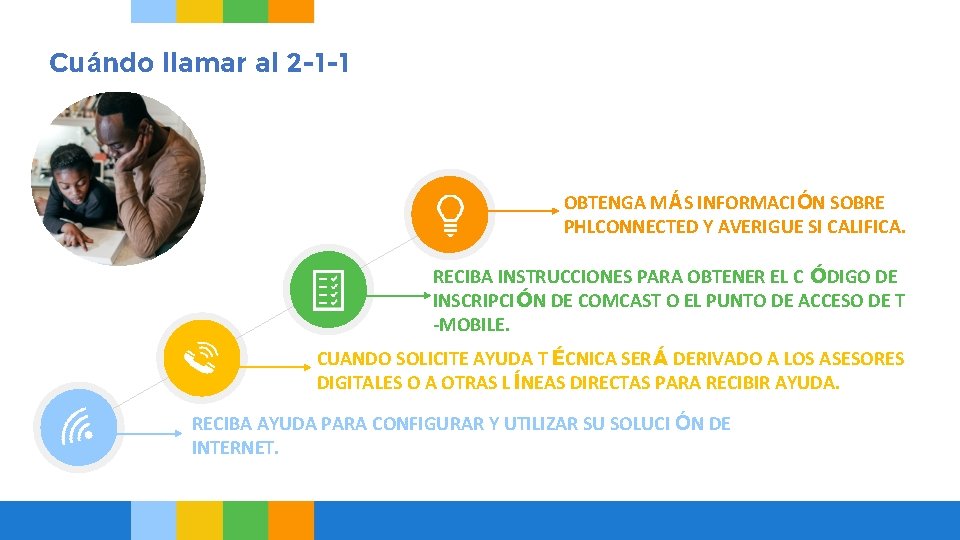 Cuándo llamar al 2-1-1

OBTENGA MÁS INFORMACIÓN SOBRE PHLCONNECTED Y AVERIGUE SI CALIFICA.

RECIBA INSTRUCCIONES PARA OBTENER EL C ÓDIGO DE INSCRIPCIÓN DE COMCAST O EL PUNTO DE ACCESO DE T -MOBILE.

CUANDO SOLICITE AYUDA T ÉCNICA SERÁ DERIVADO A LOS ASESORES DIGITALES O A OTRAS L ÍNEAS DIRECTAS PARA RECIBIR AYUDA.

RECIBA AYUDA PARA CONFIGURAR Y UTILIZAR SU SOLUCI ÓN DE INTERNET.